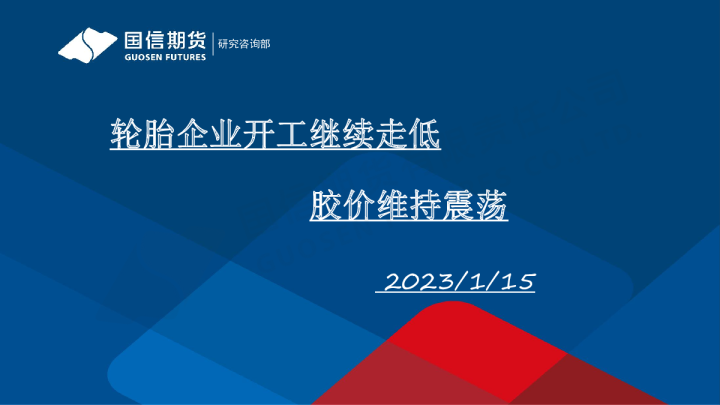 国信期货
GUOSEN FUTURES
研究咨询部

轮胎企业开工继续走低

胶价维持震荡

2023/1/15